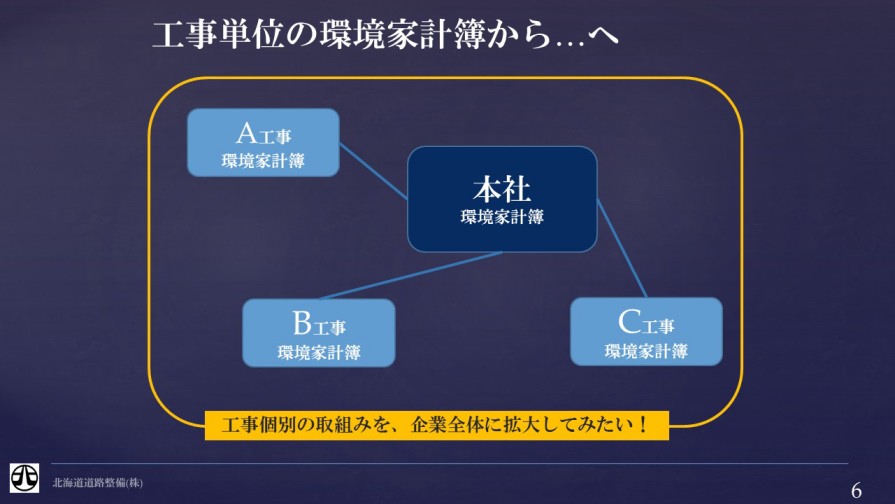 工事単位の環境家計簿から…へ

A工事
環境家計簿

本社
環境家計簿

B工事
環境家計簿

C工事
環境家計簿

工事個別の取組みを、企業全体に拡大してみたい！

北海道道路整備(株)

6